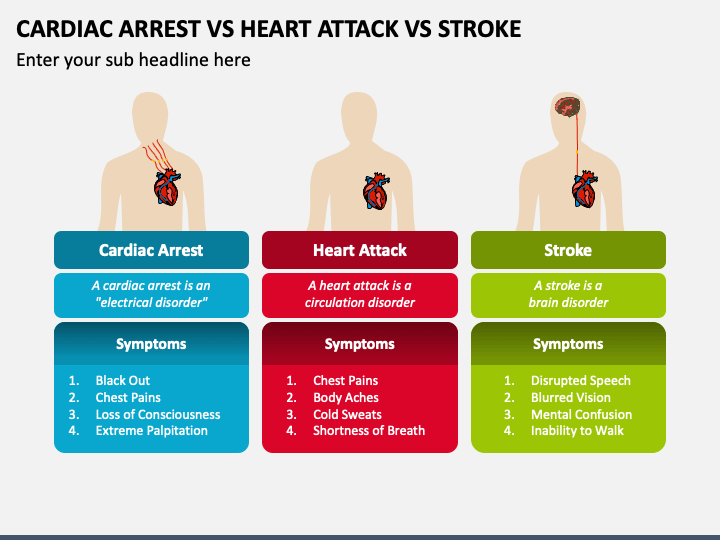 CARDIAC ARREST VS HEART ATTACK VS STROKE

Enter your sub headline here

Cardiac Arrest

A cardiac arrest is an "electrical disorder"

Symptoms

1. Black Out
2. Chest Pains
3. Loss of Consciousness
4. Extreme Palpitation

Heart Attack

A heart attack is a circulation disorder

Symptoms

1. Chest Pains
2. Body Aches
3. Cold Sweats
4. Shortness of Breath

Stroke

A stroke is a brain disorder

Symptoms

1. Disrupted Speech
2. Blurred Vision
3. Mental Confusion
4. Inability to Walk